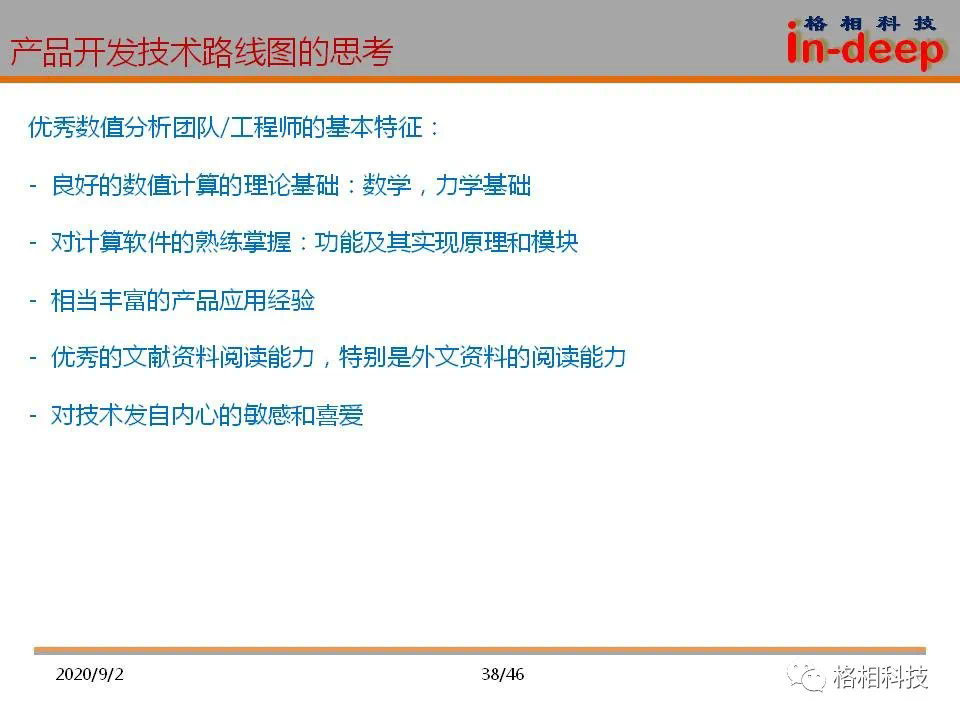 产品开发技术路线图的思考

格相科技
in-deep

优秀数值分析团队/工程师的基本特征：

- 良好的数值计算的理论基础：数学，力学基础

- 对计算软件的熟练掌握：功能及其实现原理和模块

- 相当丰富的产品应用经验

- 优秀的文献资料阅读能力，特别是外文资料的阅读能力

- 对技术发自内心的敏感和喜爱

2020/9/2

38/46

格相科技